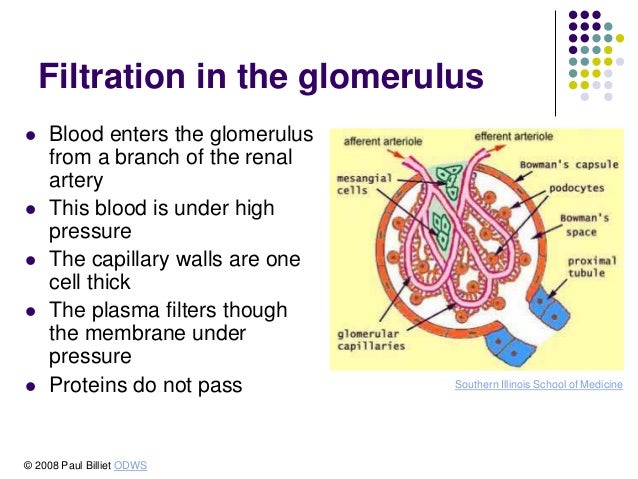 Filtration in the glomerulus

- Blood enters the glomerulus from a branch of the renal artery
- This blood is under high pressure
- The capillary walls are one cell thick
- The plasma filters though the membrane under pressure
- Proteins do not pass

afferent arteriole
efferent arteriole
mesangial cells
Bowman's capsule
podocytes
Bowman's space
proximal tubule
glomerular capillaries

Southern Illinois School of Medicine

© 2008 Paul Billiet ODWS